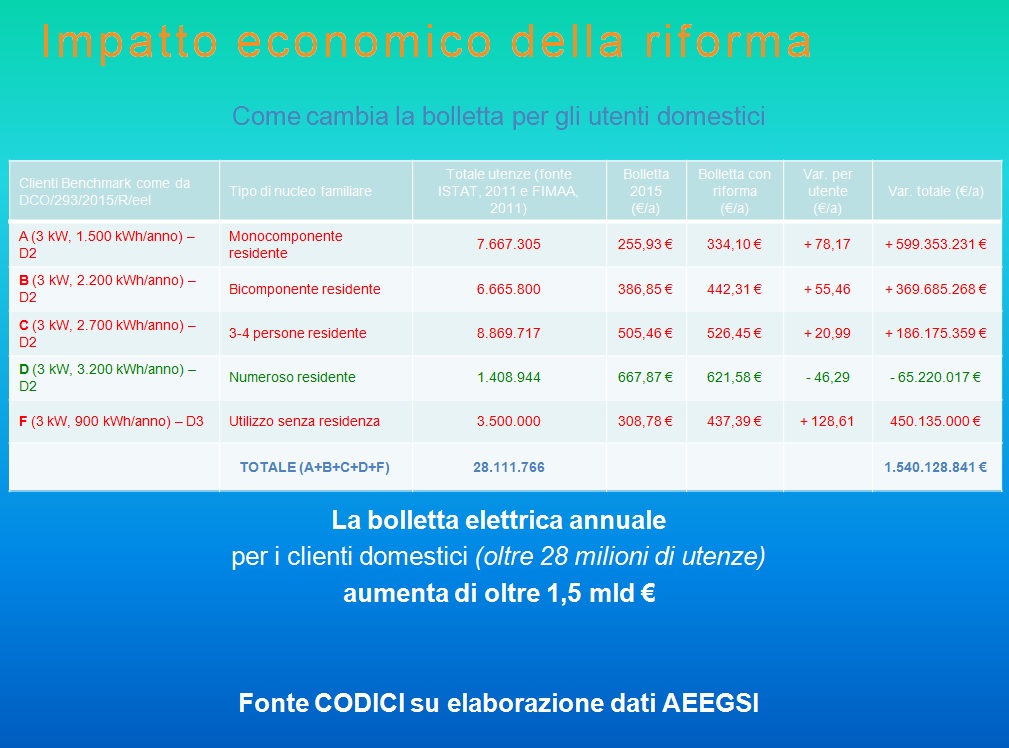 Impatto economico della riforma

Come cambia la bolletta per gli utenti domestici

| Clienti Benchmark come da DCO/293/2015/R/eel | Tipo di nucleo familiare | Totale utenze (fonte ISTAT, 2011 e FIMAA, 2011) | Bolletta 2015 (€/a) | Bolletta con riforma (€/a) | Var. per utente (€/a) | Var. totale (€/a) |
|---|---|---|---|---|---|---|
| A (3 kW, 1.500 kWh/anno) – D2 | Monocomponente residente | 7.667.305 | 255,93 € | 334,10 € | + 78,17 | + 599.353.231 € |
| B (3 kW, 2.200 kWh/anno) – D2 | Bicomponente residente | 6.665.800 | 386,85 € | 442,31 € | + 55,46 | + 369.685.268 € |
| C (3 kW, 2.700 kWh/anno) – D2 | 3-4 persone residente | 8.869.717 | 505,46 € | 526,45 € | + 20,99 | + 186.175.359 € |
| D (3 kW, 3.200 kWh/anno) – D2 | Numeroso residente | 1.408.944 | 667,87 € | 621,58 € | - 46,29 | - 65.220.017 € |
| F (3 kW, 900 kWh/anno) – D3 | Utilizzo senza residenza | 3.500.000 | 308,78 € | 437,39 € | + 128,61 | 450.135.000 € |
| | TOTALE (A+B+C+D+F) | 28.111.766 | | | | 1.540.128.841 € |

La bolletta elettrica annuale
per i clienti domestici (oltre 28 milioni di utenze)
aumenta di oltre 1,5 mld €

Fonte CODICI su elaborazione dati AEEGSI